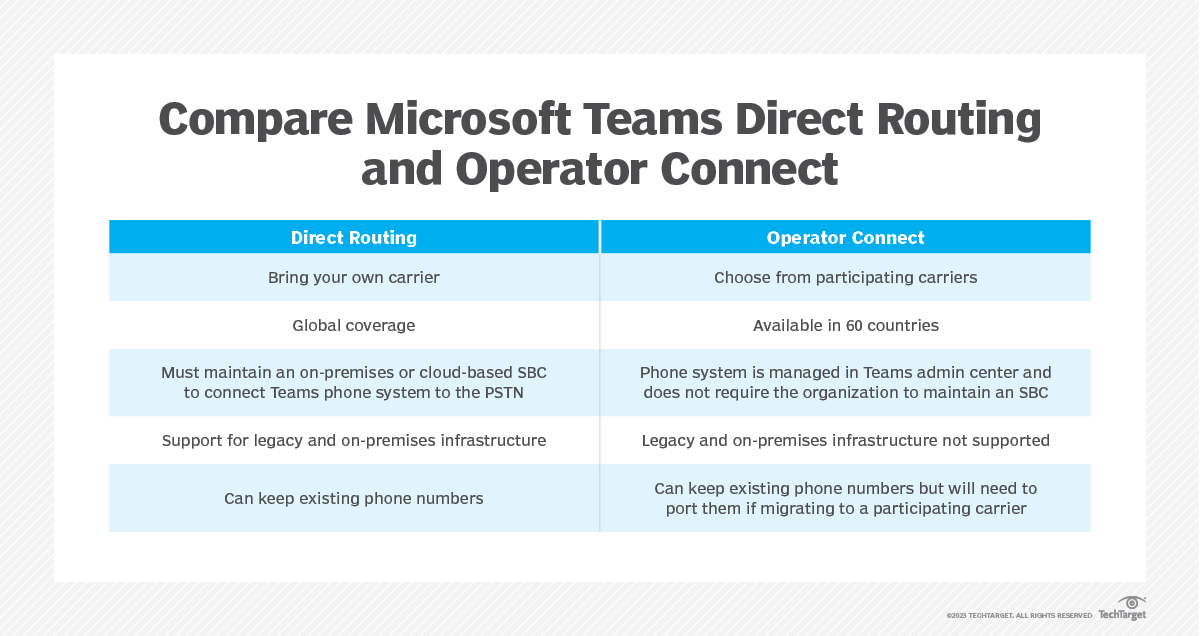 Compare Microsoft Teams Direct Routing and Operator Connect

| Direct Routing | Operator Connect |
|---|---|
| Bring your own carrier | Choose from participating carriers |
| Global coverage | Available in 60 countries |
| Must maintain an on-premises or cloud-based SBC to connect Teams phone system to the PSTN | Phone system is managed in Teams admin center and does not require the organization to maintain an SBC |
| Support for legacy and on-premises infrastructure | Legacy and on-premises infrastructure not supported |
| Can keep existing phone numbers | Can keep existing phone numbers but will need to port them if migrating to a participating carrier |

©2023 TECHTARGET. ALL RIGHTS RESERVED TechTarget